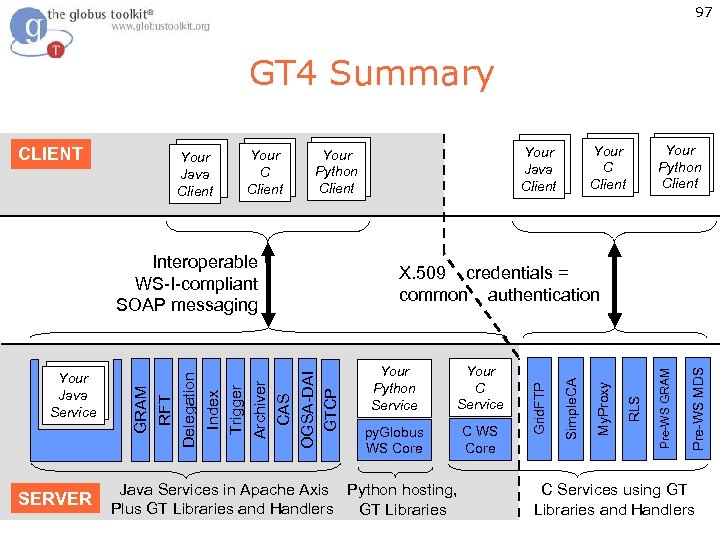 the globus toolkit®
www.globustoolkit.org

97

GT4 Summary

CLIENT

Your Java Client

Your C Client

Your Python Client

Your Java Client

Your C Client

Your Python Client

Interoperable WS-I-compliant SOAP messaging

X.509 credentials = common authentication

Your Java Service

GRAM

RFT

Delegation

Index

Trigger

Archiver

CAS

OGSA-DAI

GTCP

Your Python Service

pyGlobus WS Core

Your C Service

C WS Core

GridFTP

SimpleCA

MyProxy

RLS

Pre-WS GRAM

Pre-WS MDS

SERVER

Java Services in Apache Axis Plus GT Libraries and Handlers

Python hosting, GT Libraries

C Services using GT Libraries and Handlers